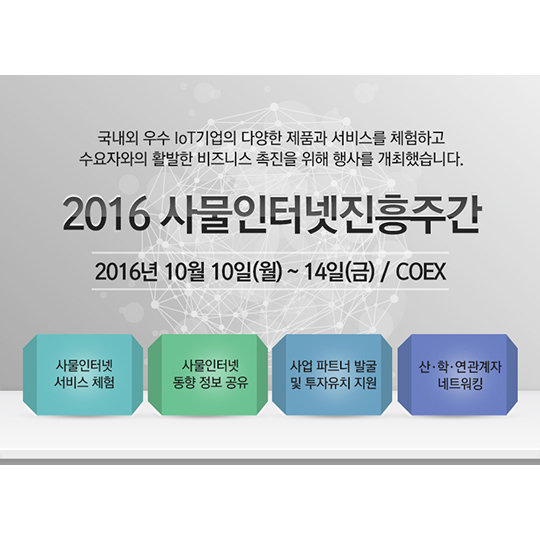 국내외 우수 IoT기업의 다양한 제품과 서비스를 체험하고
수요자와의 활발한 비즈니스 촉진을 위해 행사를 개최했습니다.

2016 사물인터넷진흥주간

2016년 10월 10일(월) ~ 14일(금) / COEX

사물인터넷
서비스 체험

사물인터넷
동향 정보 공유

사업 파트너 발굴
및 투자유치 지원

산·학·연관계자
네트워킹